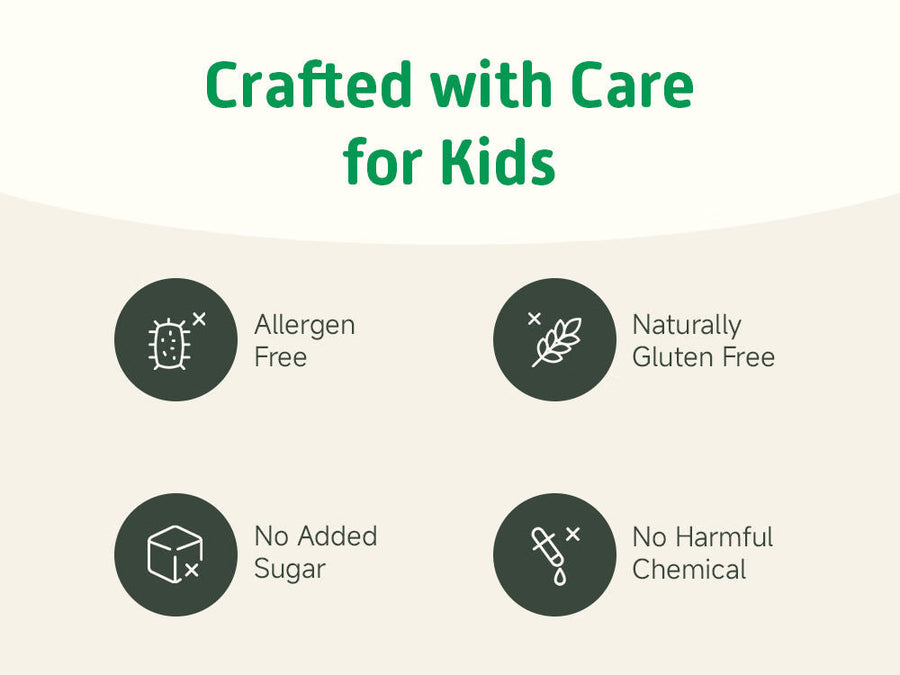 Crafted with Care for Kids

Allergen Free

Naturally Gluten Free

No Added Sugar

No Harmful Chemical